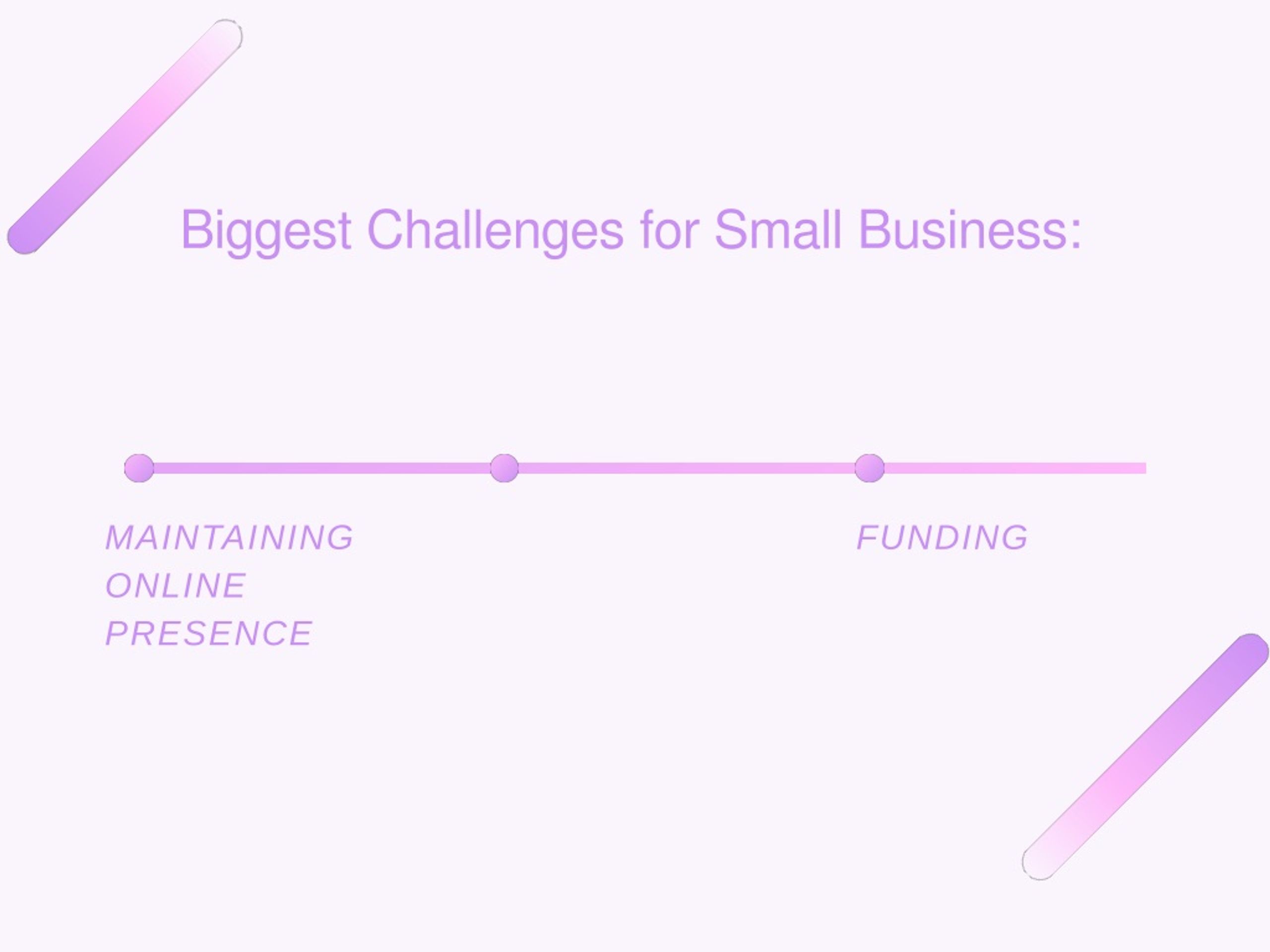 Biggest Challenges for Small Business:

MAINTAINING ONLINE PRESENCE

FUNDING